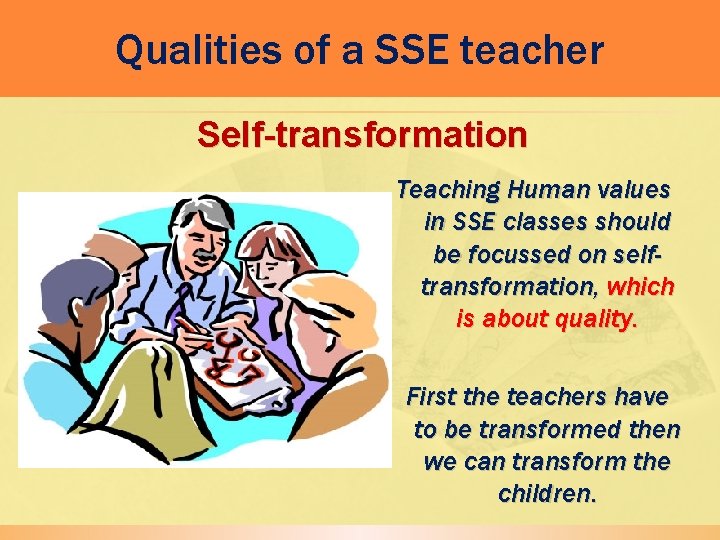 Qualities of a SSE teacher

Self-transformation

Teaching Human values in SSE classes should be focussed on self-transformation, which is about quality.

First the teachers have to be transformed then we can transform the children.